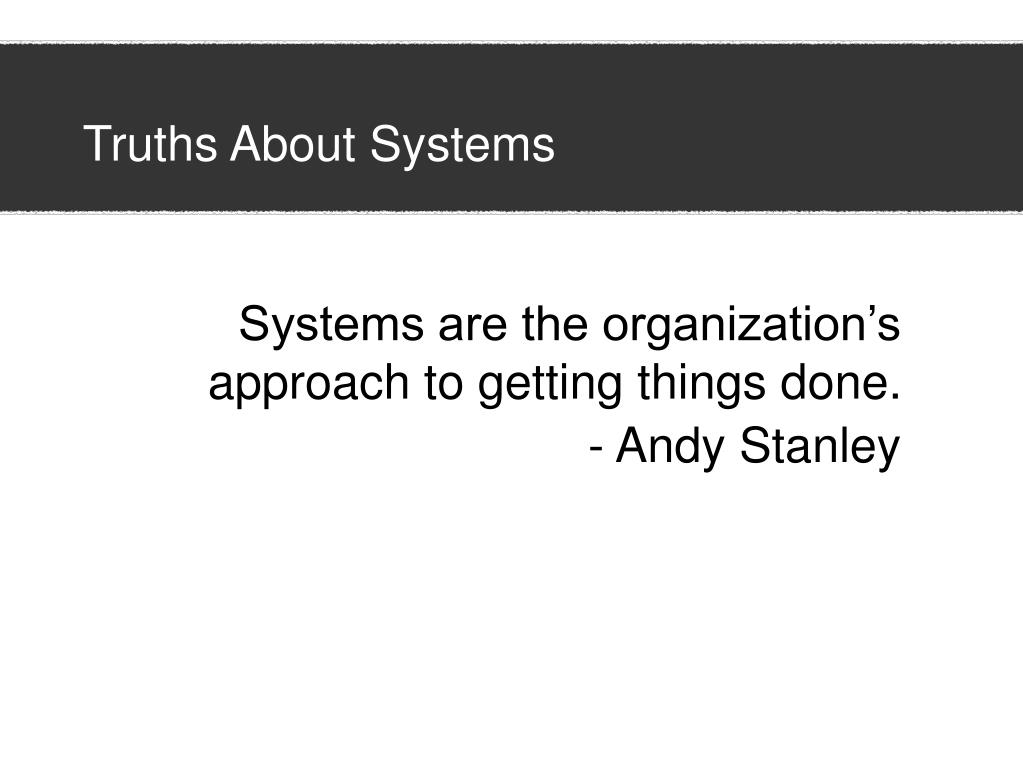 Truths About Systems

Systems are the organization’s approach to getting things done.
- Andy Stanley